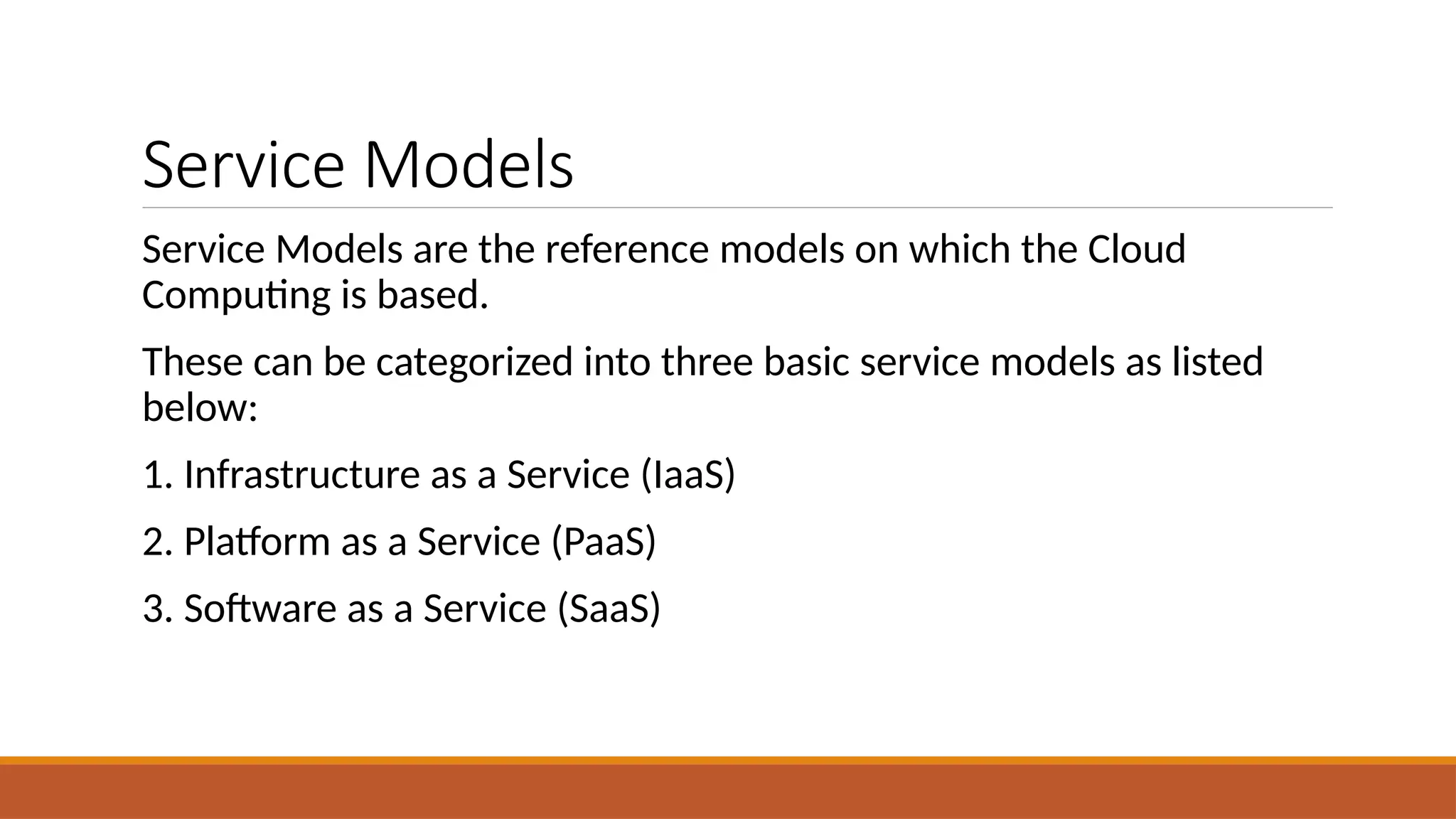 Service Models

Service Models are the reference models on which the Cloud Computing is based.

These can be categorized into three basic service models as listed below:

1. Infrastructure as a Service (IaaS)

2. Platform as a Service (PaaS)

3. Software as a Service (SaaS)